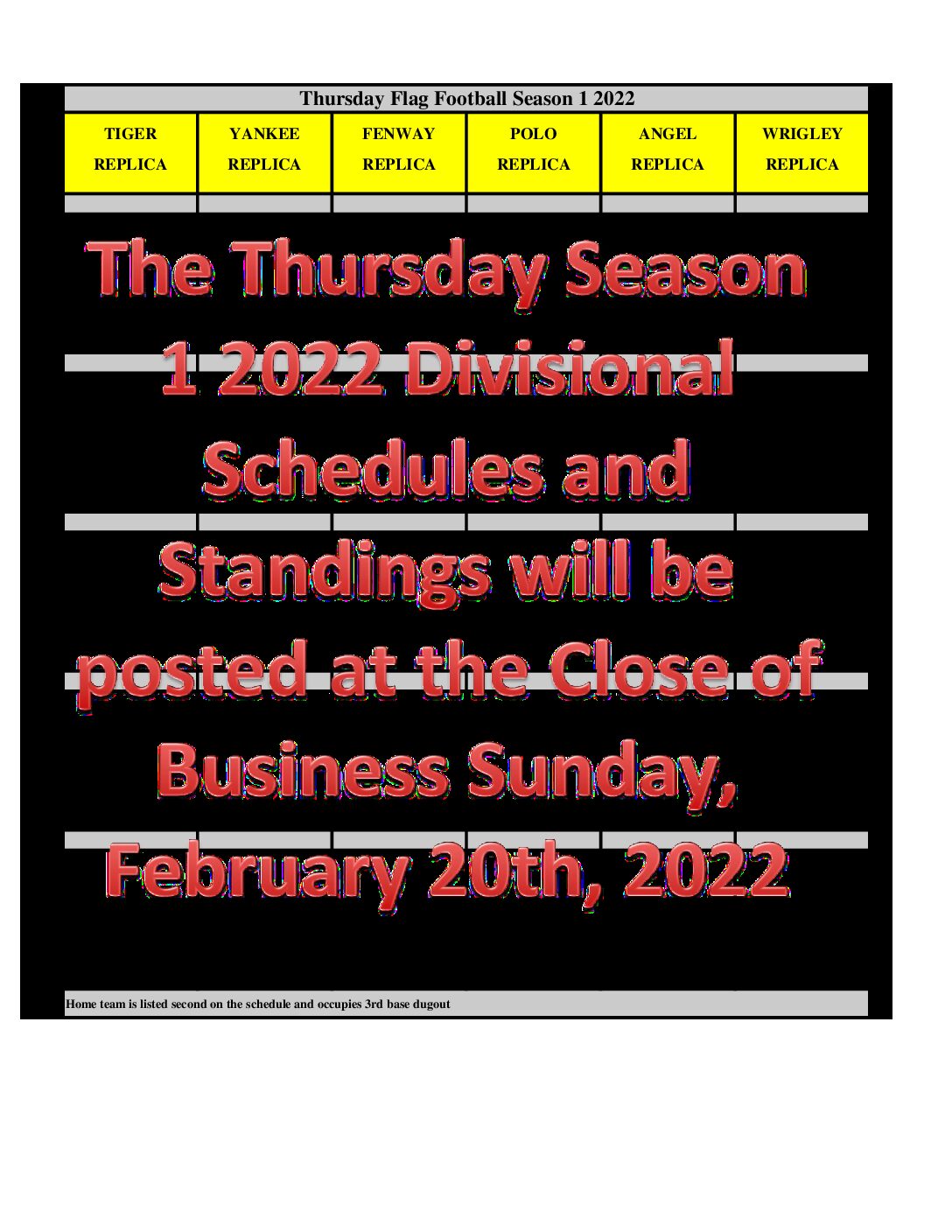 Thursday Flag Football Season 1 2022

| TIGER REPLICA | YANKEE REPLICA | FENWAY REPLICA | POLO REPLICA | ANGEL REPLICA | WRIGLEY REPLICA |
|---|---|---|---|---|---|

The Thursday Season 1 2022 Divisional Schedules and Standings will be posted at the Close of Business Sunday, February 20th, 2022

Home team is listed second on the schedule and occupies 3rd base dugout